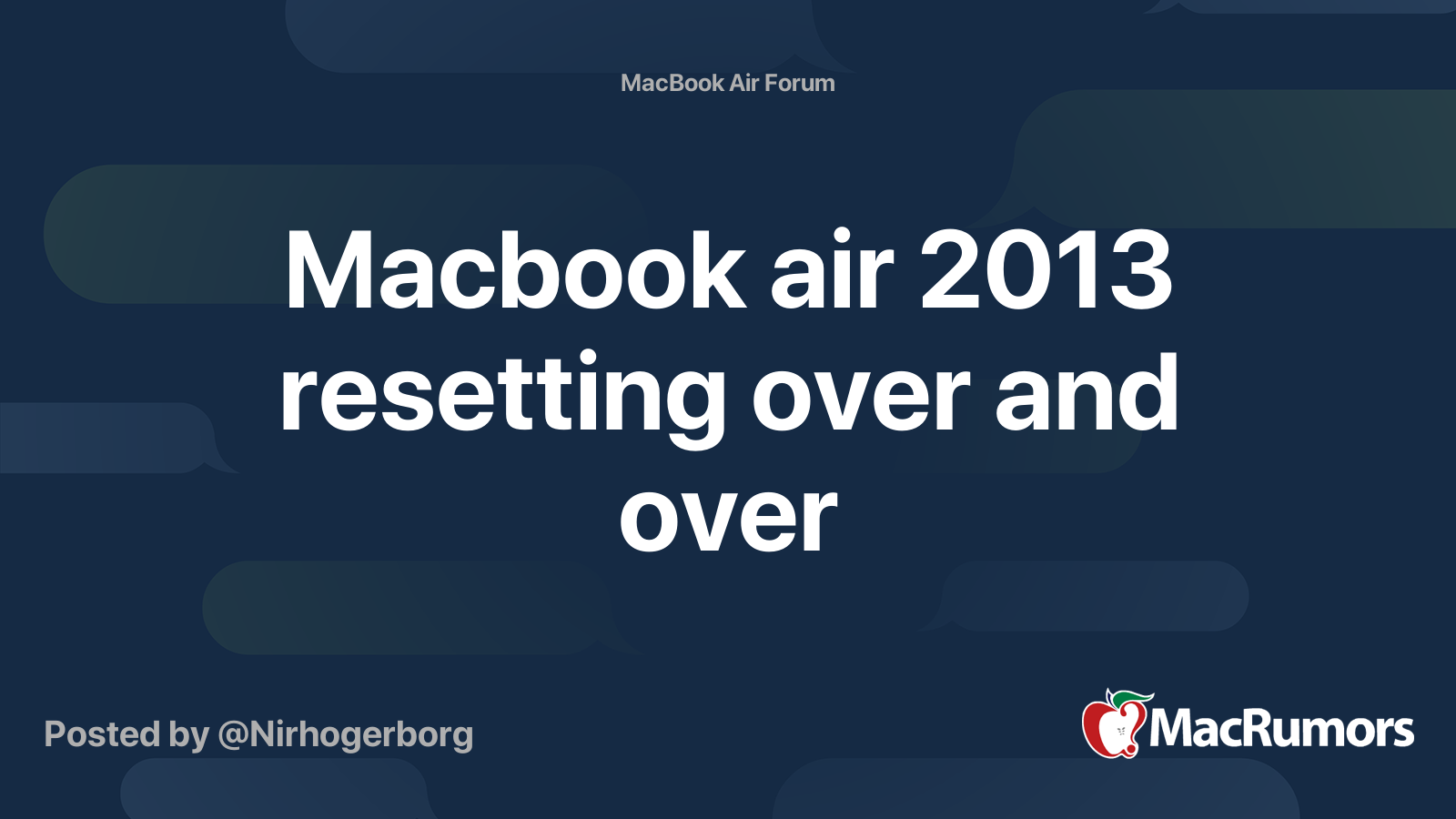 MacBook Air Forum

Macbook air 2013 resetting over and over

Posted by @Nirhogerborg

MacRumors